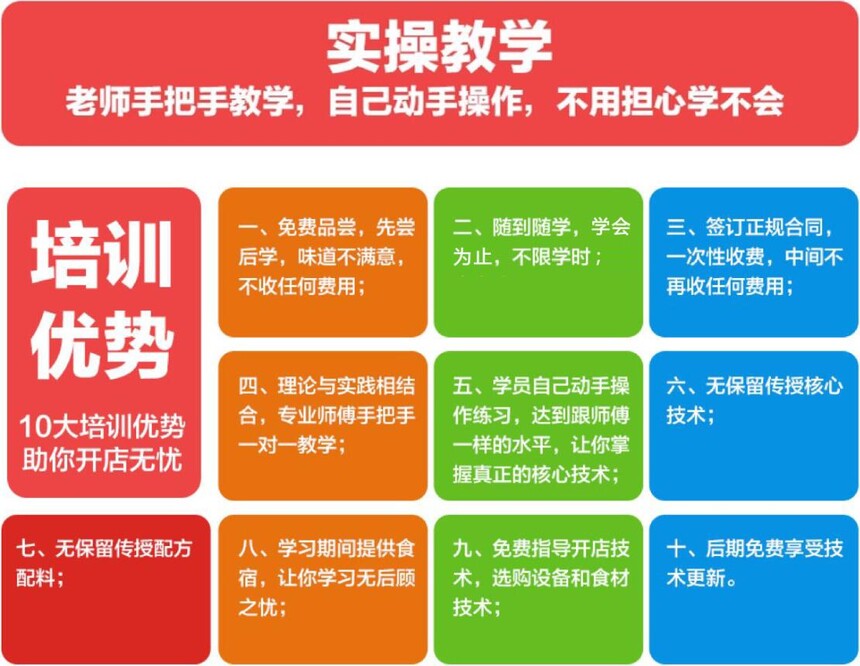 实操教学

老师手把手教学，自己动手操作，不用担心学不会

培训优势

10大培训优势
助你开店无忧

一、免费品尝，先尝后学，味道不满意，不收任何费用；

二、随到随学，学会为止，不限学时；

三、签订正规合同，一次性收费，中间不再收任何费用；

四、理论与实践相结合，专业师傅手把手一对一教学；

五、学员自己动手操作练习，达到跟师傅一样的水平，让你掌握真正的核心技术；

六、无保留传授核心技术；

七、无保留传授配方配料；

八、学习期间提供食宿，让你学习无后顾之忧；

九、免费指导开店技术，选购设备和食材技术；

十、后期免费享受技术更新。